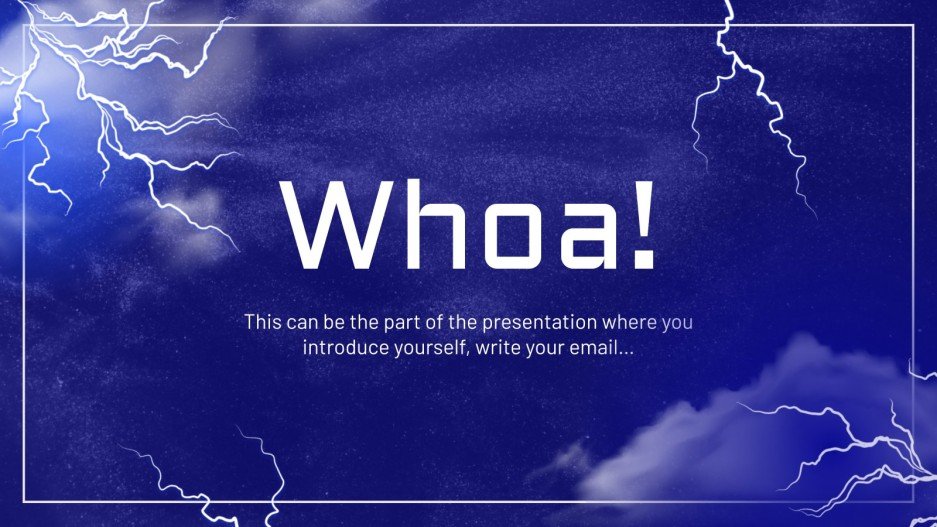 Whoa!

This can be the part of the presentation where you introduce yourself, write your email...